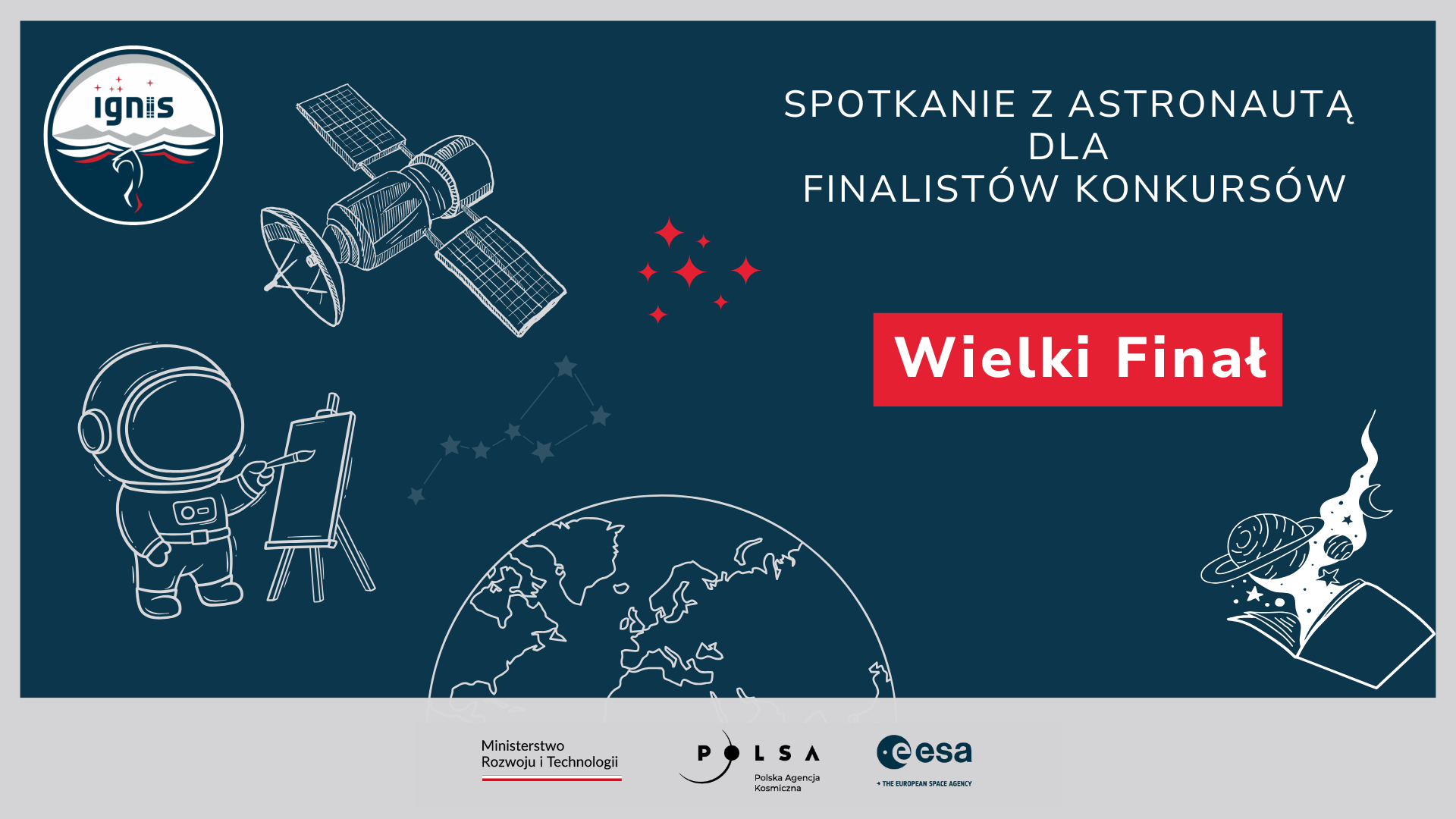 ignis

SPOTKANIE Z ASTRONAUTĄ
DLA
FINALISTÓW KONKURSÓW

Wielki Finał

Ministerstwo Rozwoju i Technologii

POLSA
Polska Agencja Kosmiczna

esa
THE EUROPEAN SPACE AGENCY